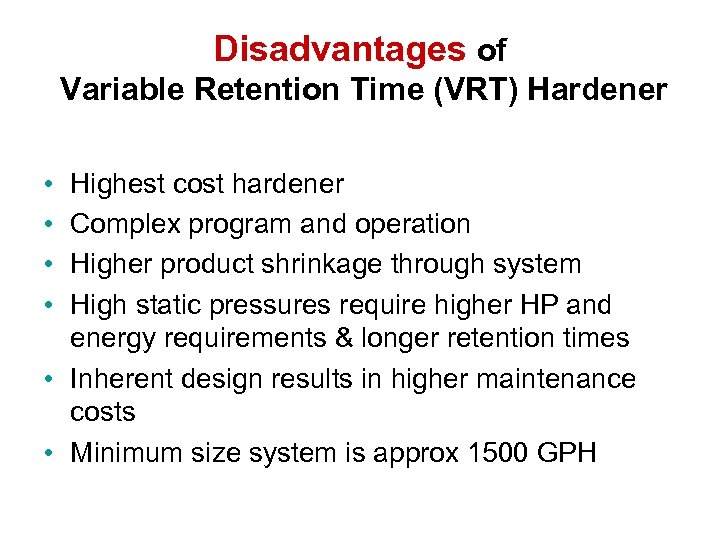 Disadvantages of
Variable Retention Time (VRT) Hardener

• Highest cost hardener
• Complex program and operation
• Higher product shrinkage through system
• High static pressures require higher HP and energy requirements & longer retention times
• Inherent design results in higher maintenance costs
• Minimum size system is approx 1500 GPH